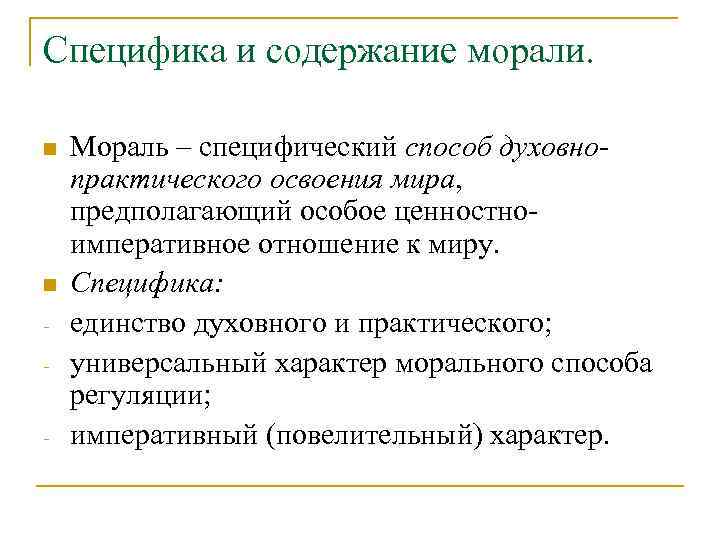 Специфика и содержание морали.

Мораль – специфический способ духовно-практического освоения мира, предполагающий особое ценностно-императивное отношение к миру.

Специфика:

- единство духовного и практического;
- универсальный характер морального способа регуляции;
- императивный (повелительный) характер.